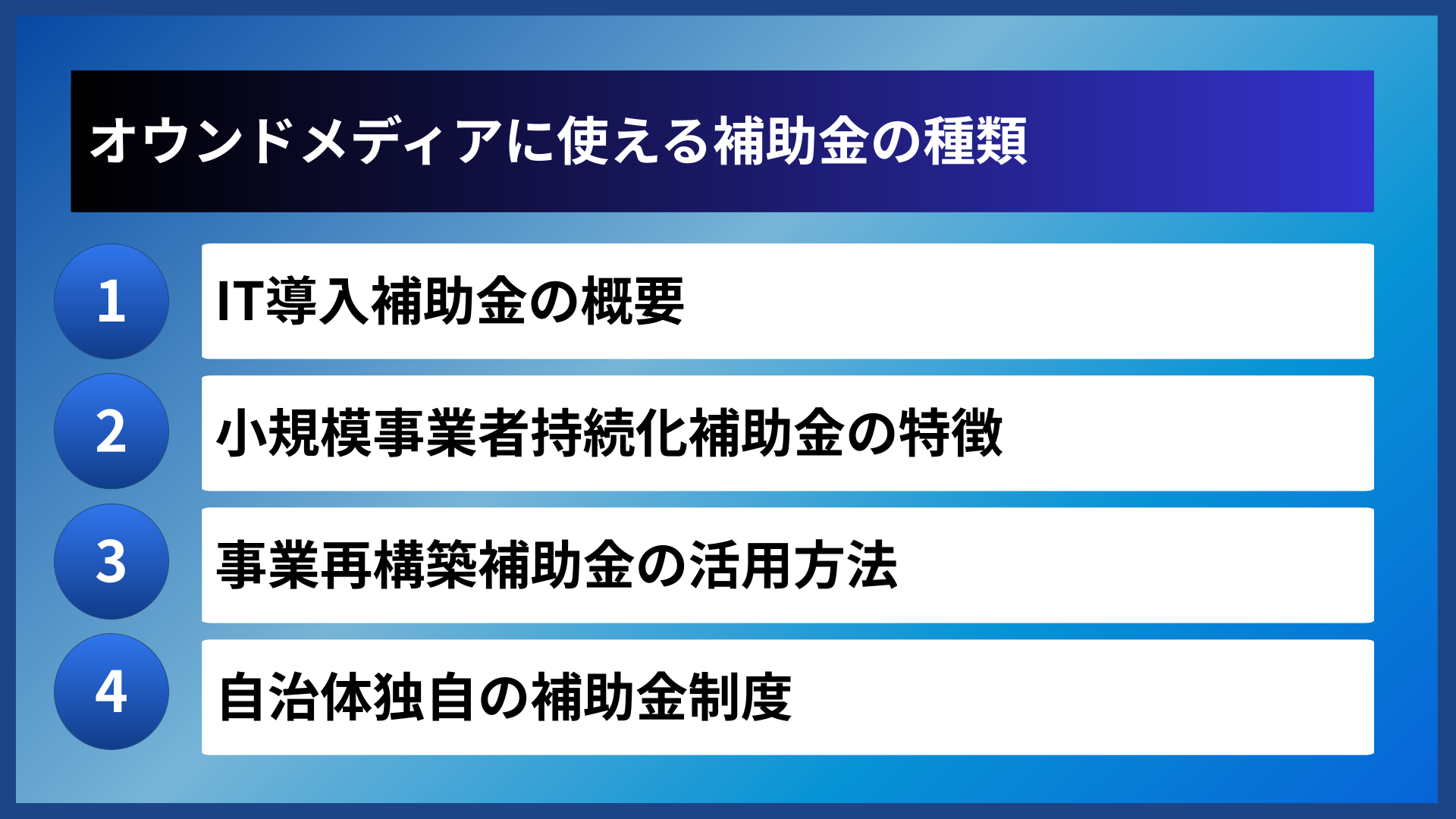 オウンドメディアに使える補助金の種類

1
IT導入補助金の概要

2
小規模事業者持続化補助金の特徴

3
事業再構築補助金の活用方法

4
自治体独自の補助金制度